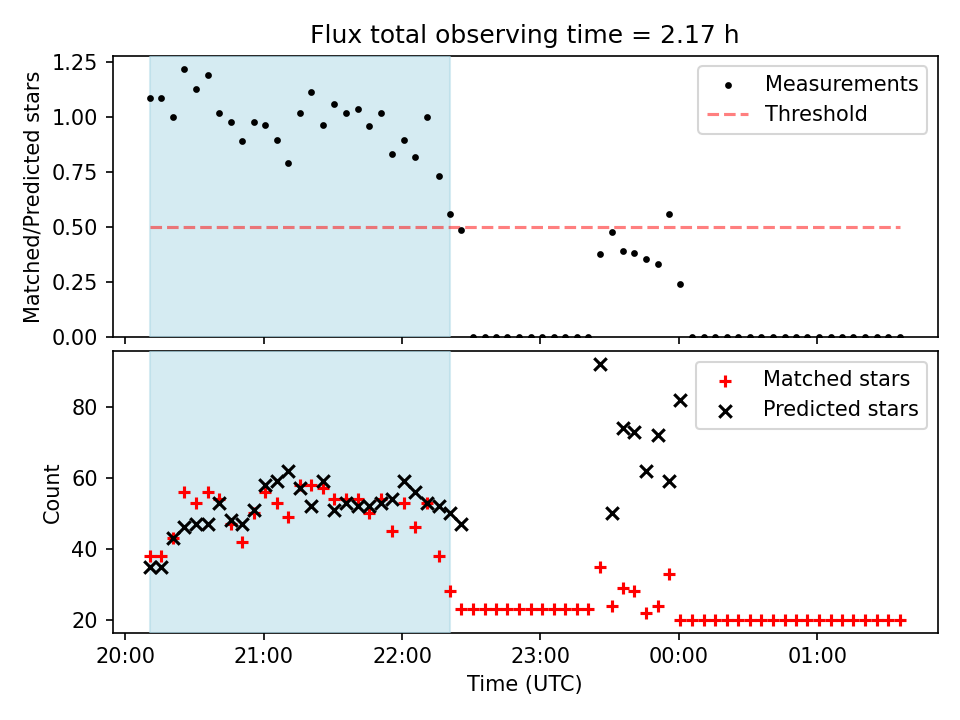 Flux total observing time = 2.17 h

Matched/Predicted stars

1.25
1.00
0.75
0.50
0.25
0.00

Measurements
Threshold

Count

80
60
40
20

Matched stars
Predicted stars

20:00
21:00
22:00
23:00
00:00
01:00

Time (UTC)